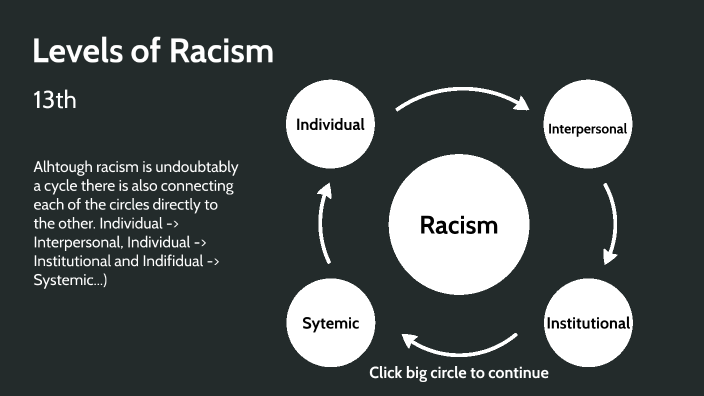 Levels of Racism

13th

Alhtough racism is undoubtably a cycle there is also connecting each of the circles directly to the other. Individual -> Interpersonal, Individual -> Institutional and Indifidual -> Systemic...)

Individual

Interpersonal

Racism

Sytemic

Institutional

Click big circle to continue